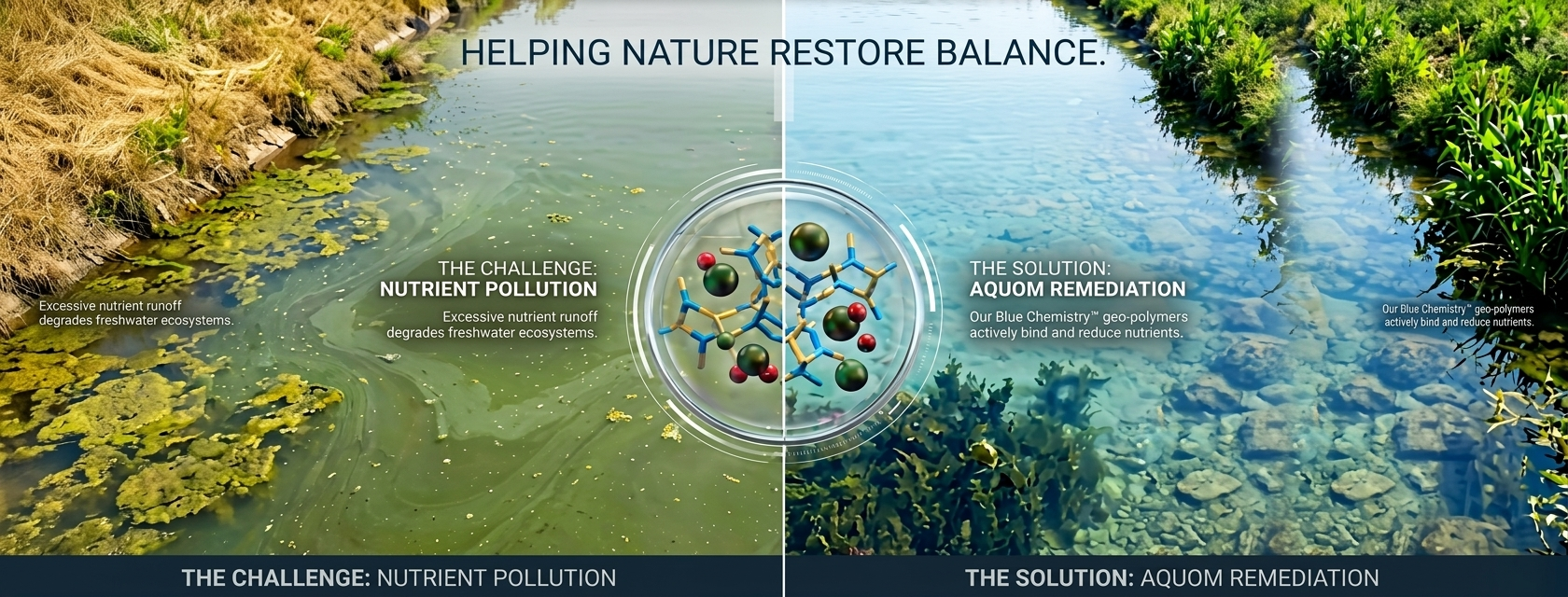 HELPING NATURE RESTORE BALANCE.

Excessive nutrient runoff degrades freshwater ecosystems.

THE CHALLENGE:
NUTRIENT POLLUTION

Excessive nutrient runoff degrades freshwater ecosystems.

THE SOLUTION:
AQUOM REMEDIATION

Our Blue Chemistry™ geo-polymers actively bind and reduce nutrients.

Our Blue Chemistry™ geo-polymers actively bind and reduce nutrients.

THE CHALLENGE: NUTRIENT POLLUTION

THE SOLUTION: AQUOM REMEDIATION